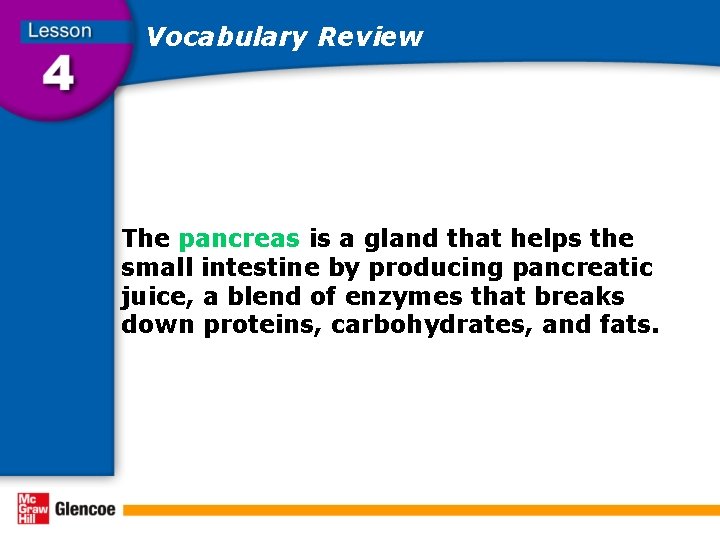 Lesson
4

Vocabulary Review

The pancreas is a gland that helps the small intestine by producing pancreatic juice, a blend of enzymes that breaks down proteins, carbohydrates, and fats.

Mc Graw Hill Glencoe